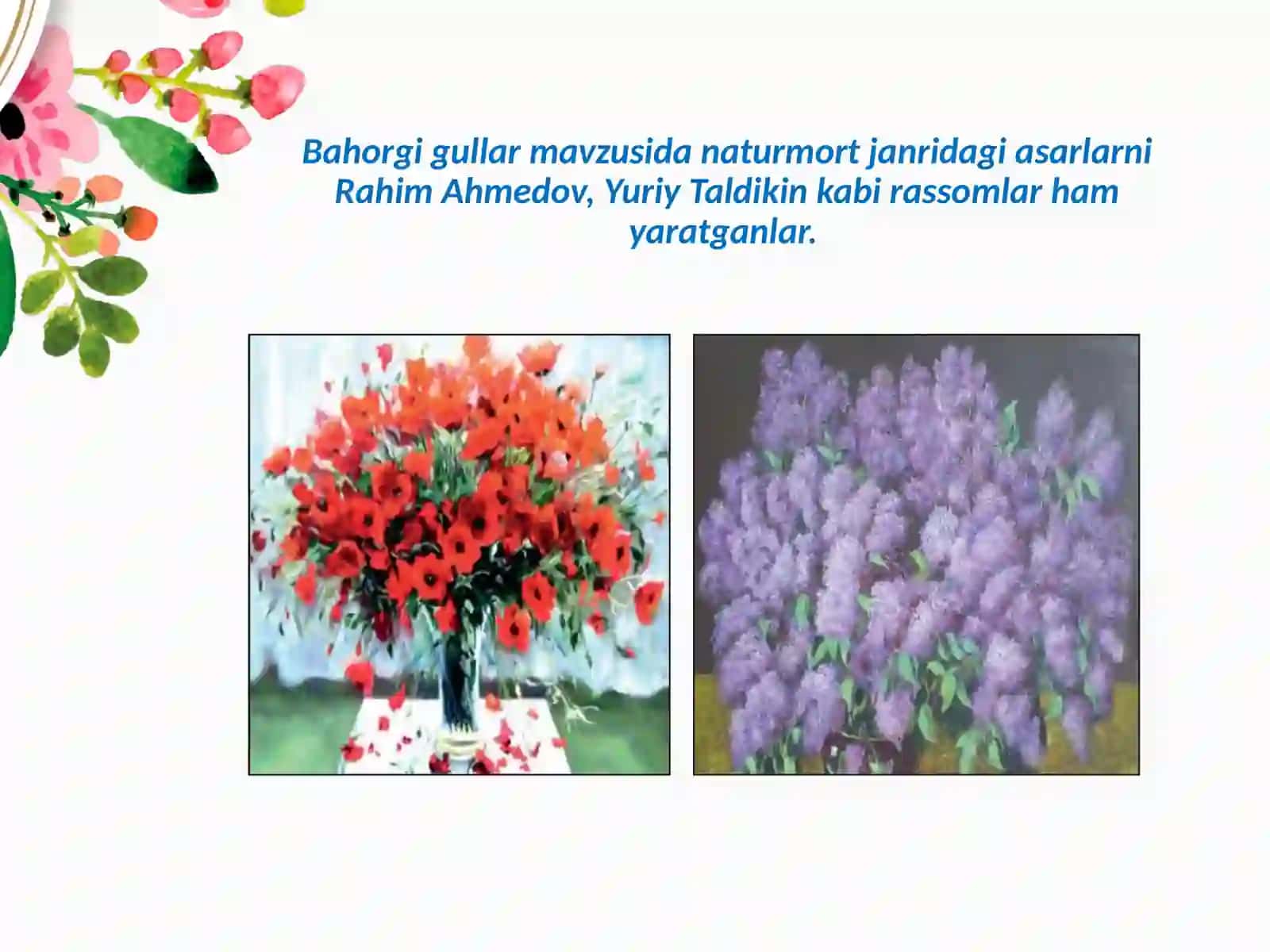 Bahorgi gullar mavzusida naturmort janridagi asarlarni Rahim Ahmedov, Yuriy Taldikin kabi rassomlar ham yaratganlar.